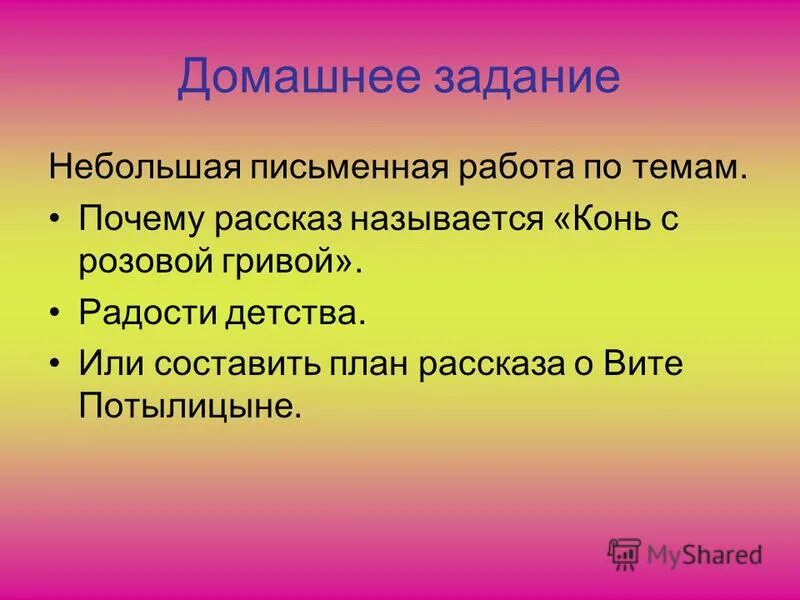 Домашнее задание

Небольшая письменная работа по темам.

• Почему рассказ называется «Конь с розовой гривой».

• Радости детства.

• Или составить план рассказа о Вите Потылицыне.

MyShared